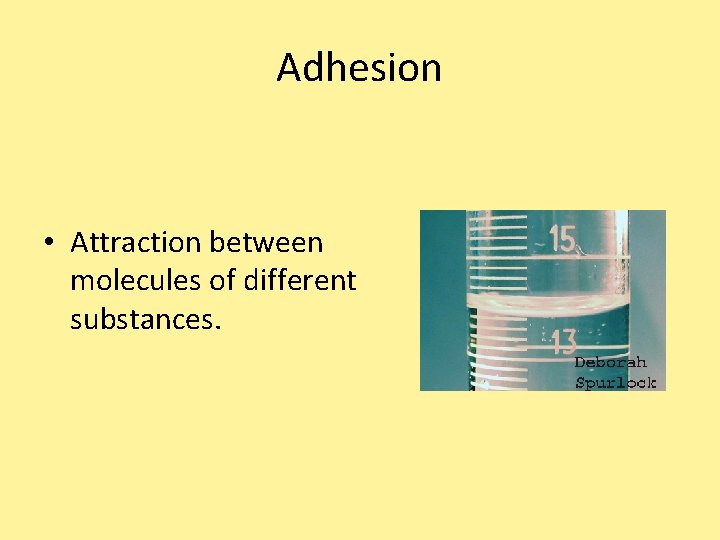 Adhesion

• Attraction between molecules of different substances.

15

13

Deborah
Spurlock